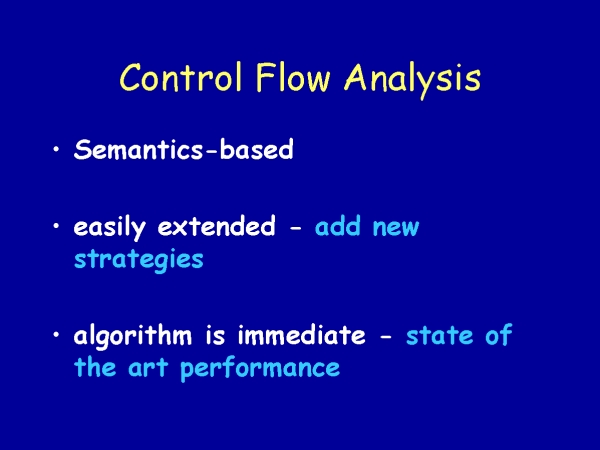 Control Flow Analysis

• Semantics-based

• easily extended - add new strategies

• algorithm is immediate - state of the art performance